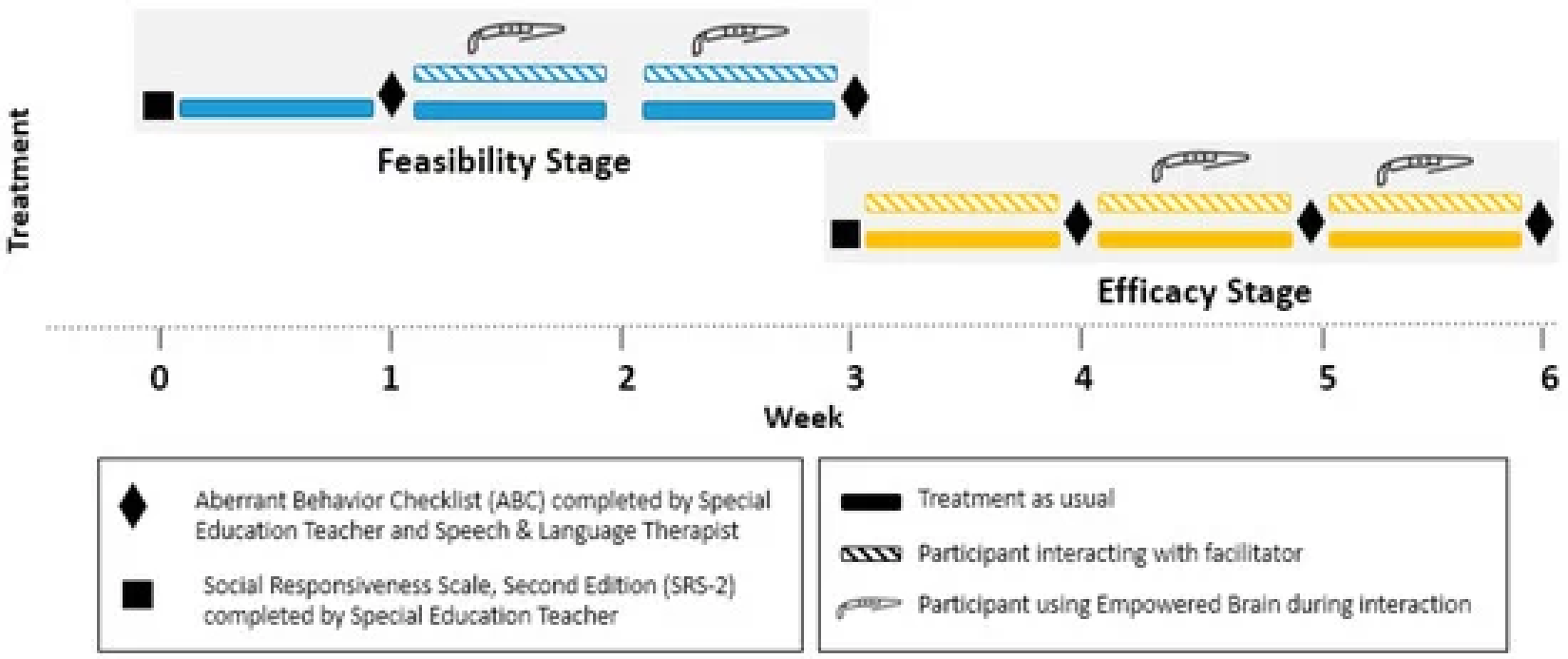 Treatment

Feasibility Stage

Efficacy Stage

0 1 2 3 4 5 6
Week

Aberrant Behavior Checklist (ABC) completed by Special Education Teacher and Speech & Language Therapist

Social Responsiveness Scale, Second Edition (SRS-2) completed by Special Education Teacher

Treatment as usual

Participant interacting with facilitator

Participant using Empowered Brain during interaction